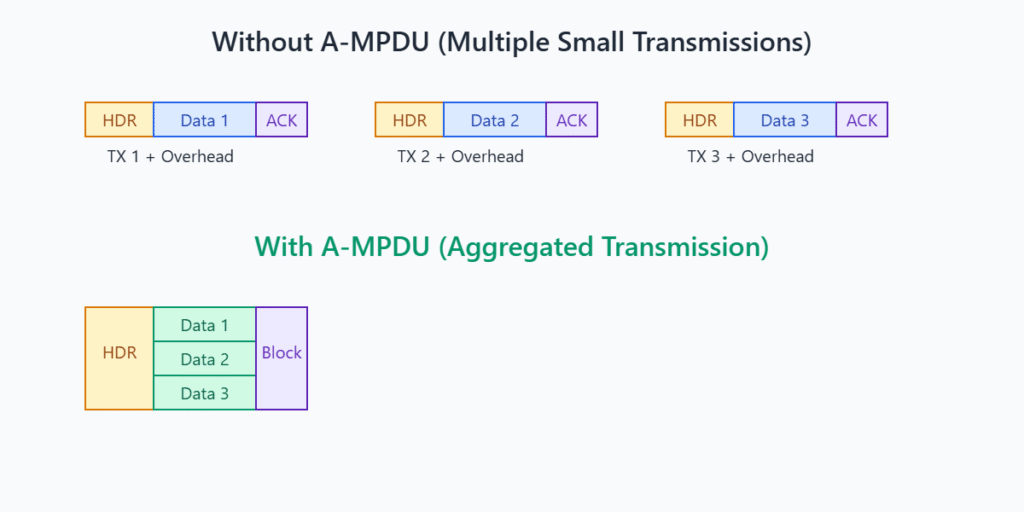 Without A-MPDU (Multiple Small Transmissions)

HDR Data 1 ACK
TX 1 + Overhead

HDR Data 2 ACK
TX 2 + Overhead

HDR Data 3 ACK
TX 3 + Overhead

With A-MPDU (Aggregated Transmission)

HDR
Data 1
Data 2
Data 3
Block